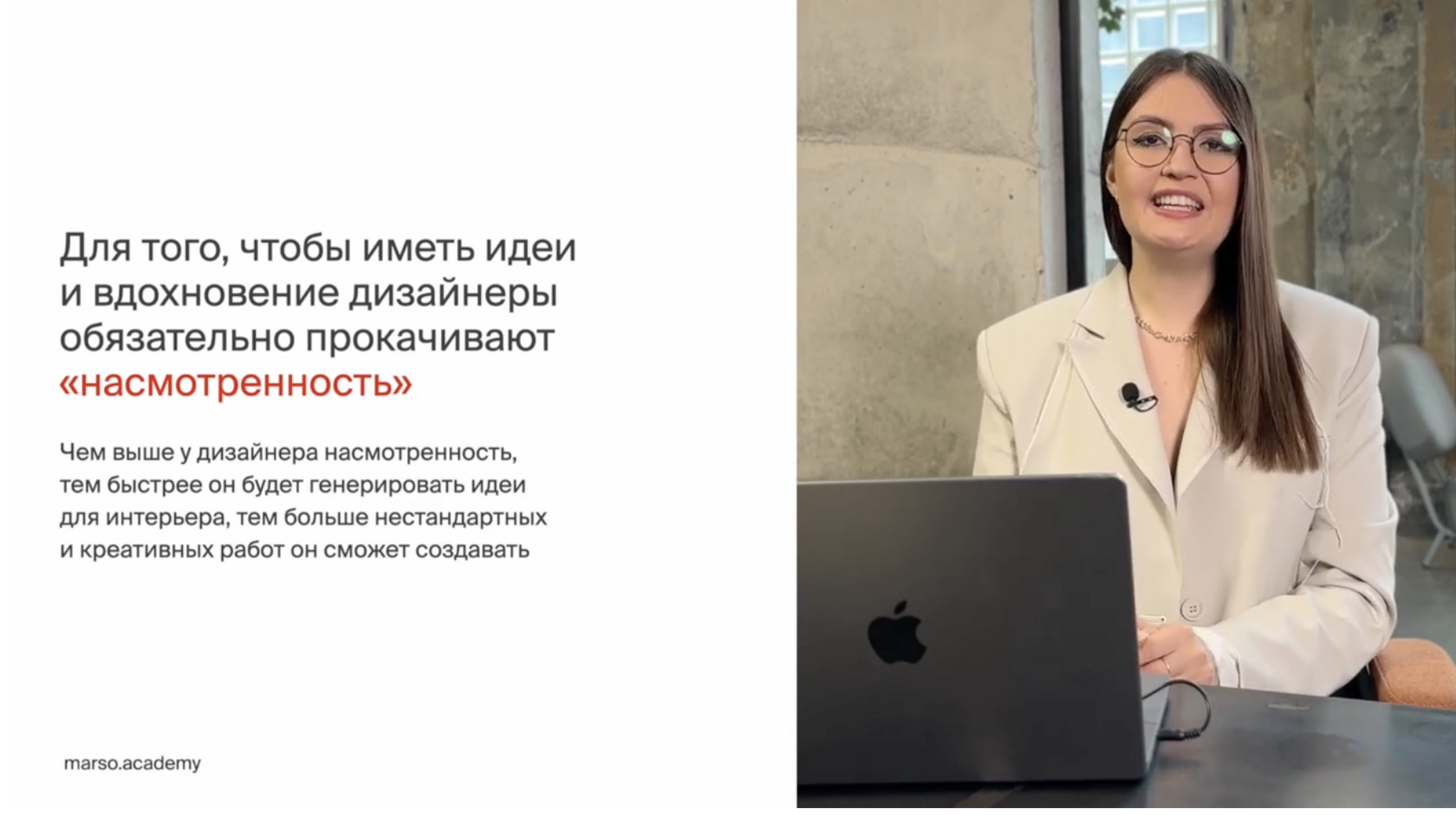 Для того, чтобы иметь идеи и вдохновение дизайнеры обязательно прокачивают «насмотренность»

Чем выше у дизайнера насмотренность, тем быстрее он будет генерировать идеи для интерьера, тем больше нестандартных и креативных работ он сможет создавать

marso.academy